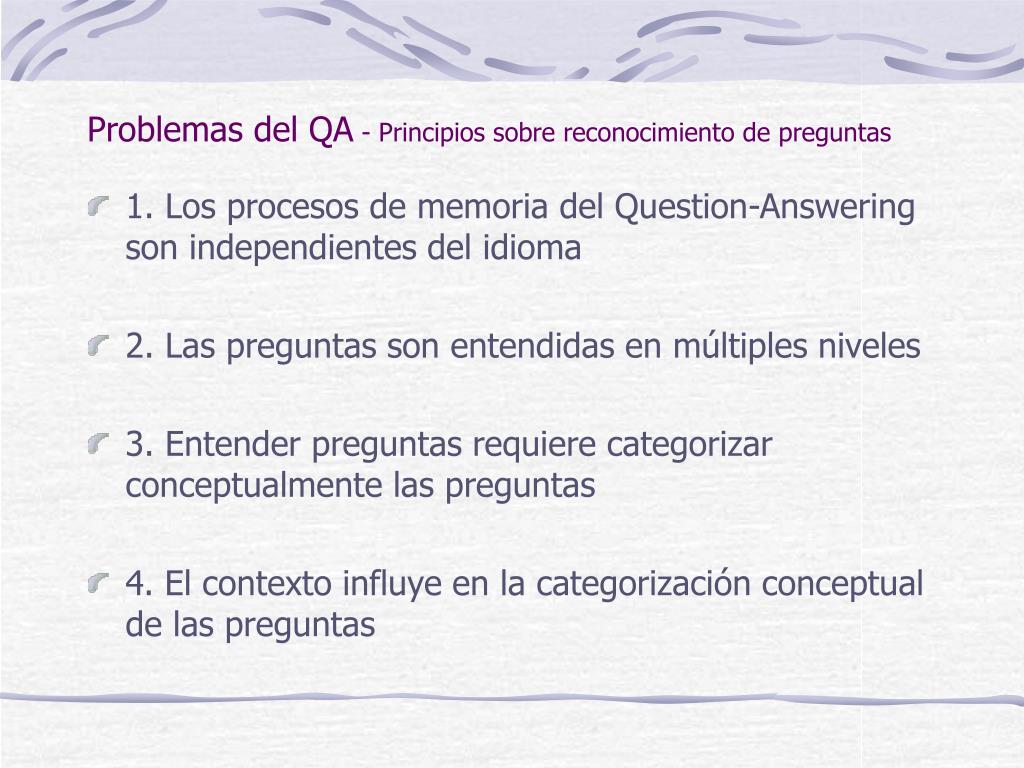 Problemas del QA - Principios sobre reconocimiento de preguntas

1. Los procesos de memoria del Question-Answering son independientes del idioma

2. Las preguntas son entendidas en múltiples niveles

3. Entender preguntas requiere categorizar conceptualmente las preguntas

4. El contexto influye en la categorización conceptual de las preguntas